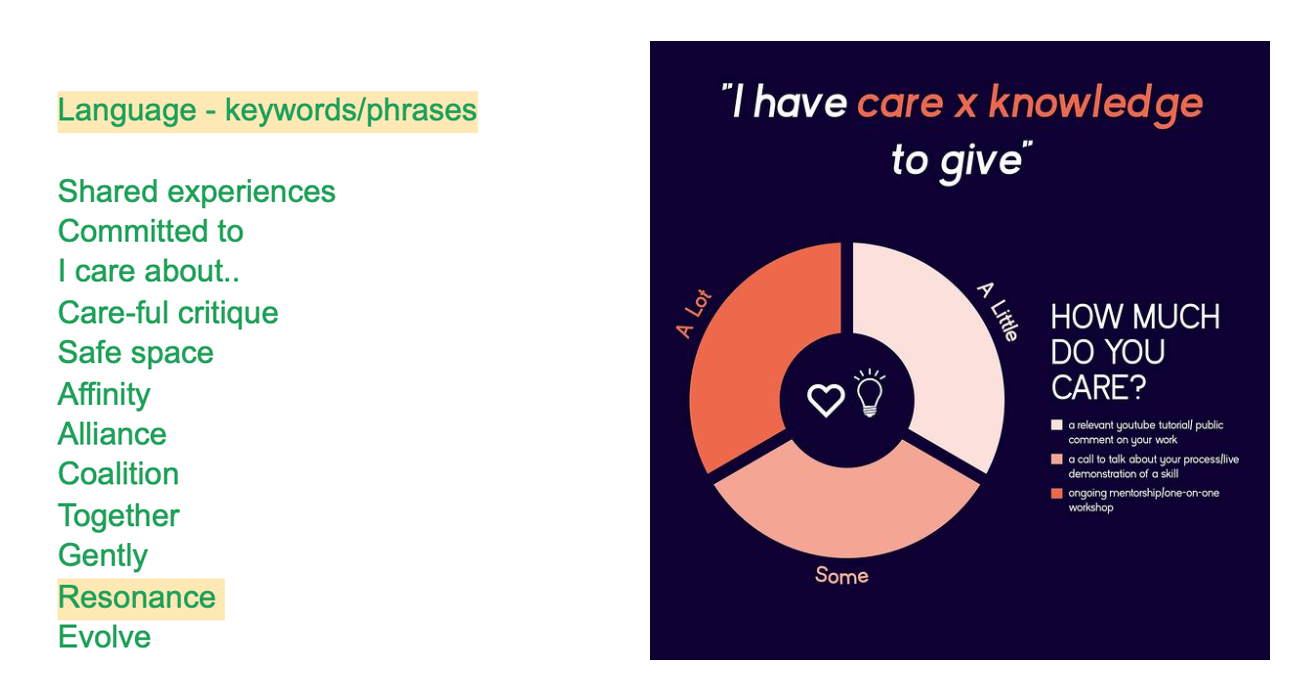 Language - keywords/phrases

Shared experiences
Committed to
I care about..
Care-ful critique
Safe space
Affinity
Alliance
Coalition
Together
Gently
Resonance
Evolve

"I have care x knowledge to give"

A Lot

A Little

Some

HOW MUCH DO YOU CARE?

a relevant youtube tutorial/ public comment on your work

a call to talk about your process/live demonstration of a skill

ongoing mentorship/one-on-one workshop